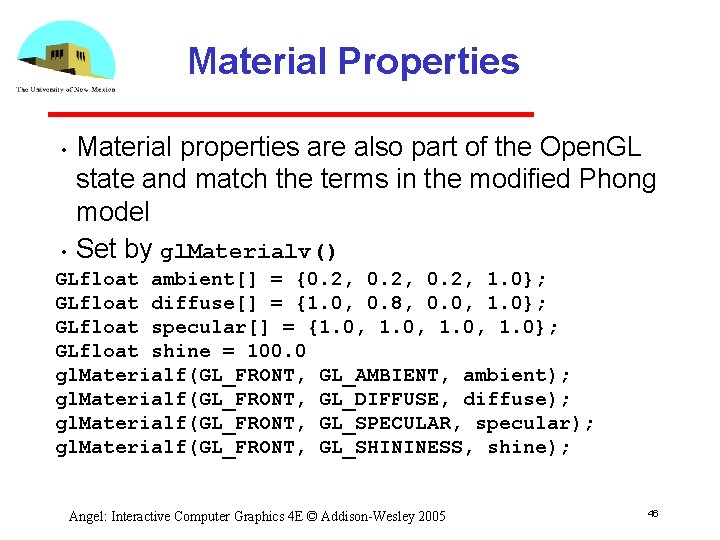 The University of New Mexico

Material Properties

• Material properties are also part of the OpenGL state and match the terms in the modified Phong model

• Set by glMaterialv()

GLfloat ambient[] = {0.2, 0.2, 0.2, 1.0};
GLfloat diffuse[] = {1.0, 0.8, 0.0, 1.0};
GLfloat specular[] = {1.0, 1.0, 1.0, 1.0};
GLfloat shine = 100.0
glMaterialf(GL_FRONT, GL_AMBIENT, ambient);
glMaterialf(GL_FRONT, GL_DIFFUSE, diffuse);
glMaterialf(GL_FRONT, GL_SPECULAR, specular);
glMaterialf(GL_FRONT, GL_SHININESS, shine);

Angel: Interactive Computer Graphics 4E © Addison-Wesley 2005

46